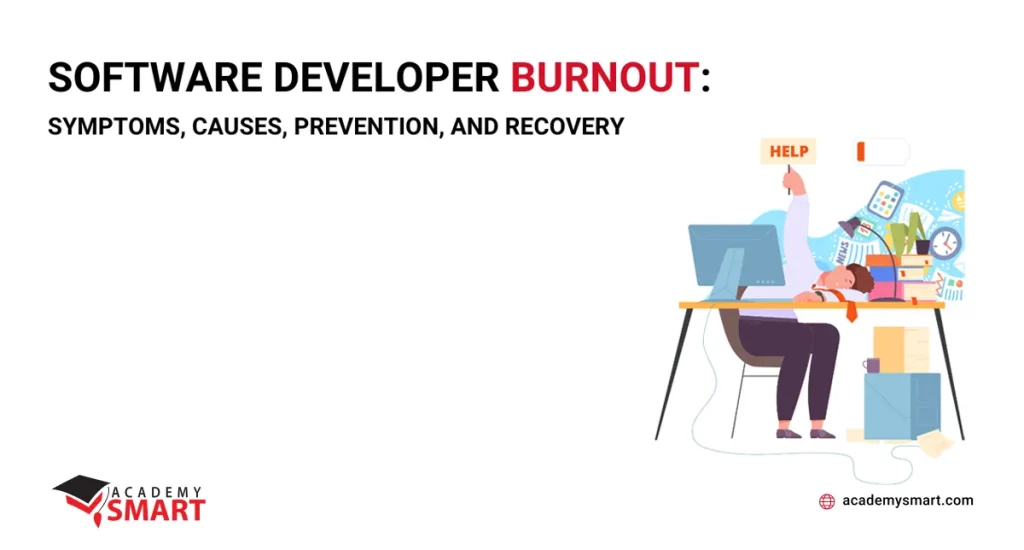 SOFTWARE DEVELOPER BURNOUT:
SYMPTOMS, CAUSES, PREVENTION, AND RECOVERY

HELP

NEWS

ACADEMY
SMART

academysmart.com